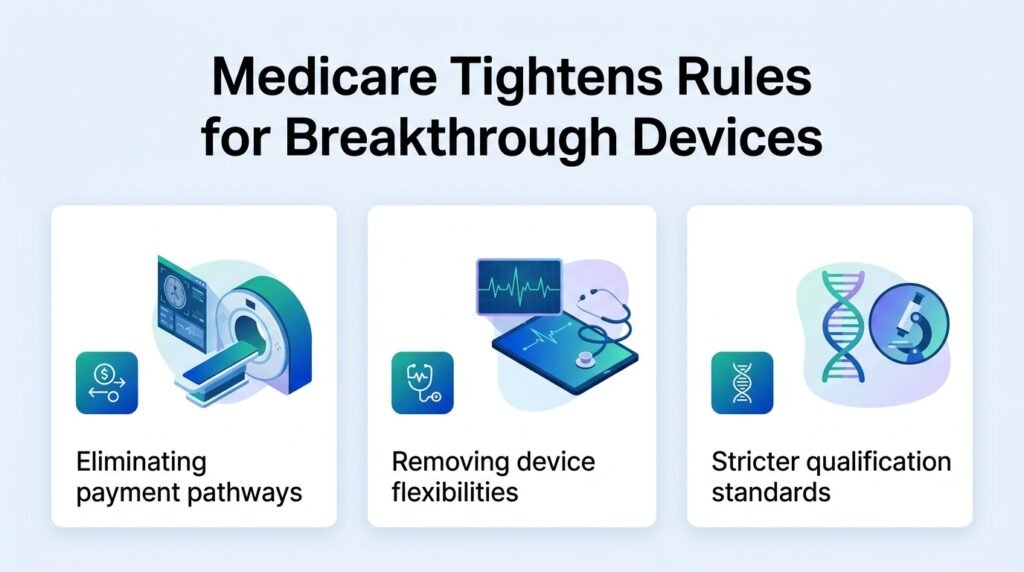 Medicare Tightens Rules for Breakthrough Devices

Eliminating payment pathways

Removing device flexibilities

Stricter qualification standards